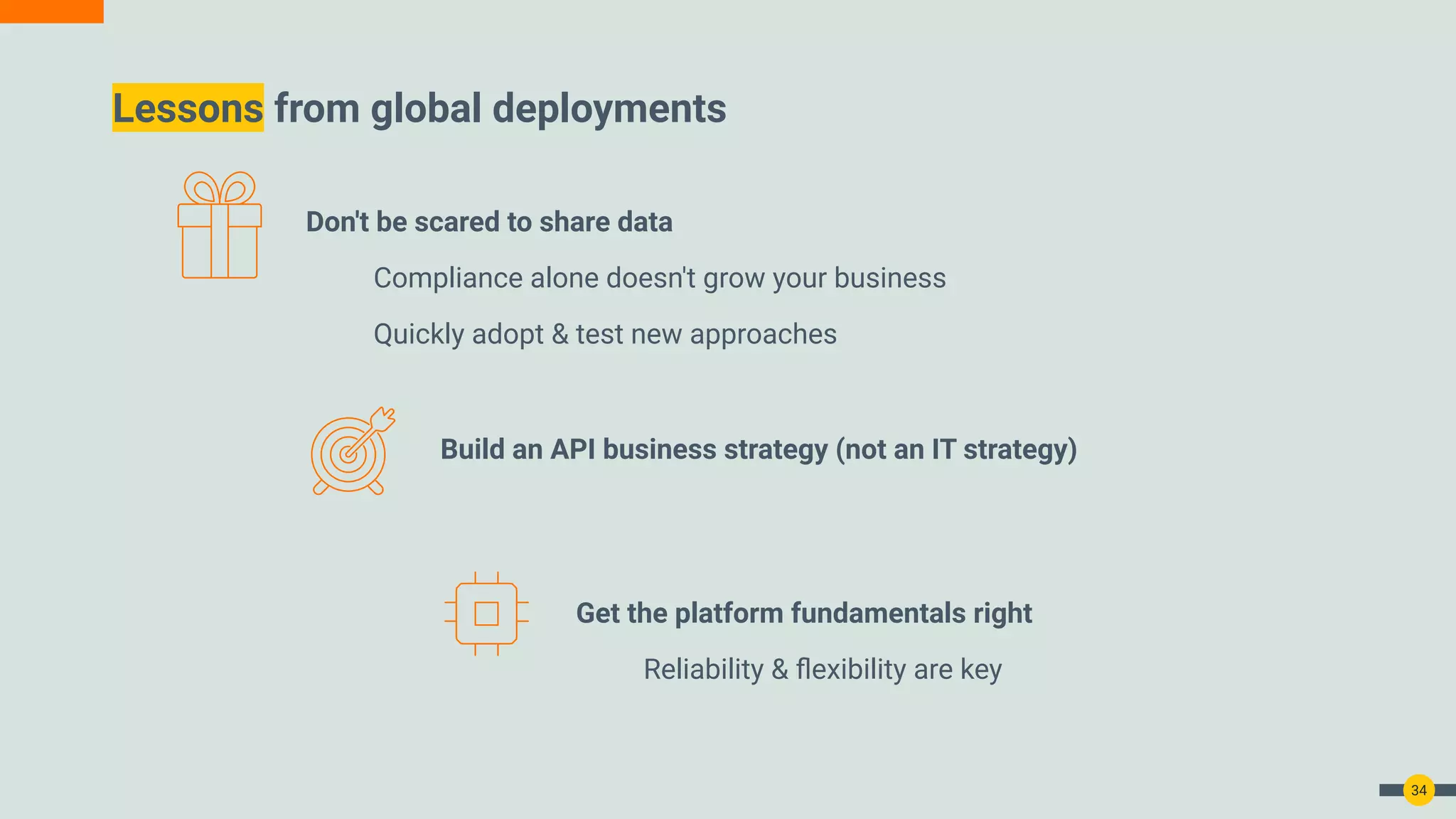 Lessons from global deployments

Don't be scared to share data

Compliance alone doesn't grow your business

Quickly adopt & test new approaches

Build an API business strategy (not an IT strategy)

Get the platform fundamentals right

Reliability & flexibility are key

34